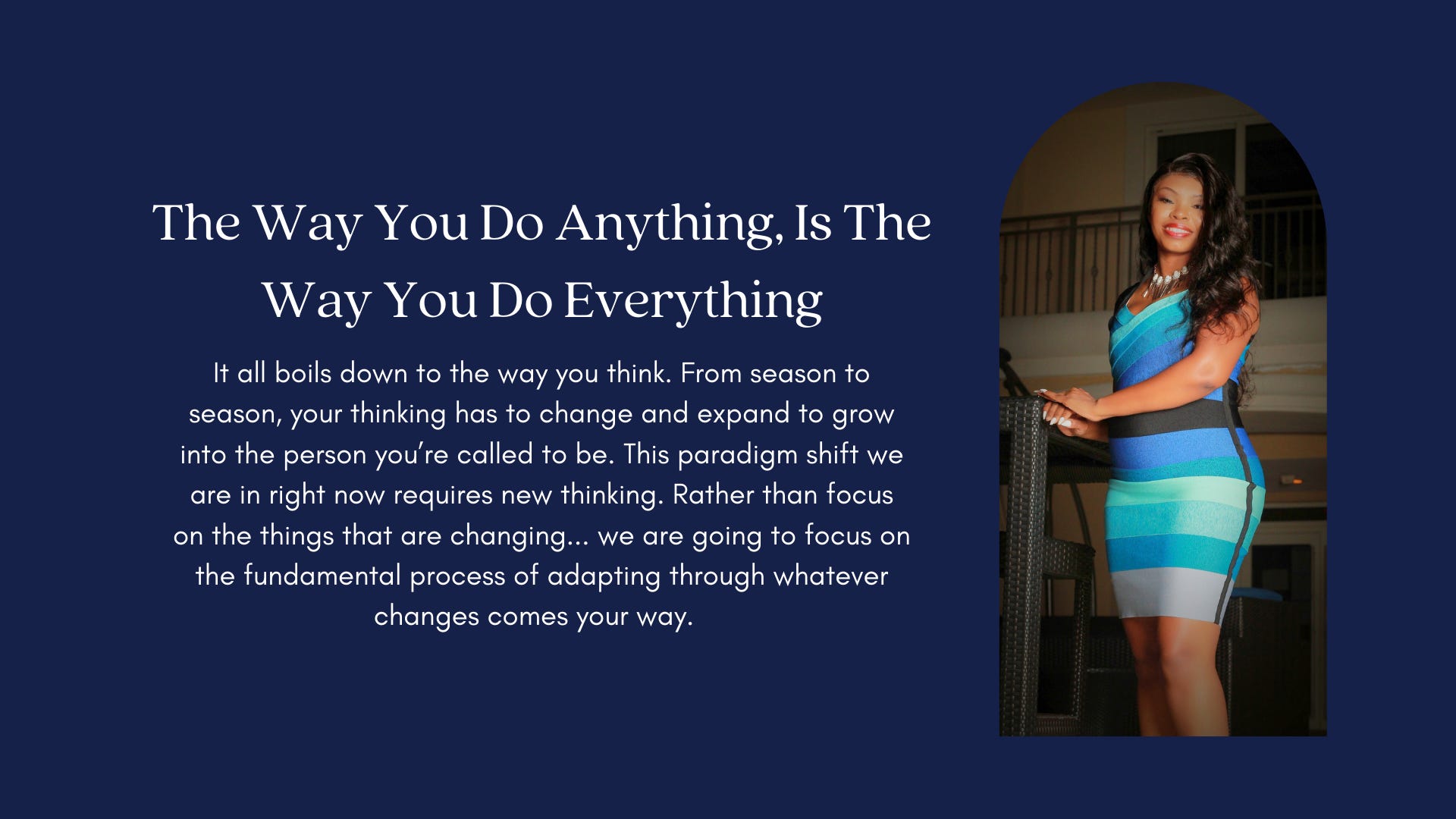 The Way You Do Anything, Is The Way You Do Everything

It all boils down to the way you think. From season to season, your thinking has to change and expand to grow into the person you're called to be. This paradigm shift we are in right now requires new thinking. Rather than focus on the things that are changing... we are going to focus on the fundamental process of adapting through whatever changes comes your way.